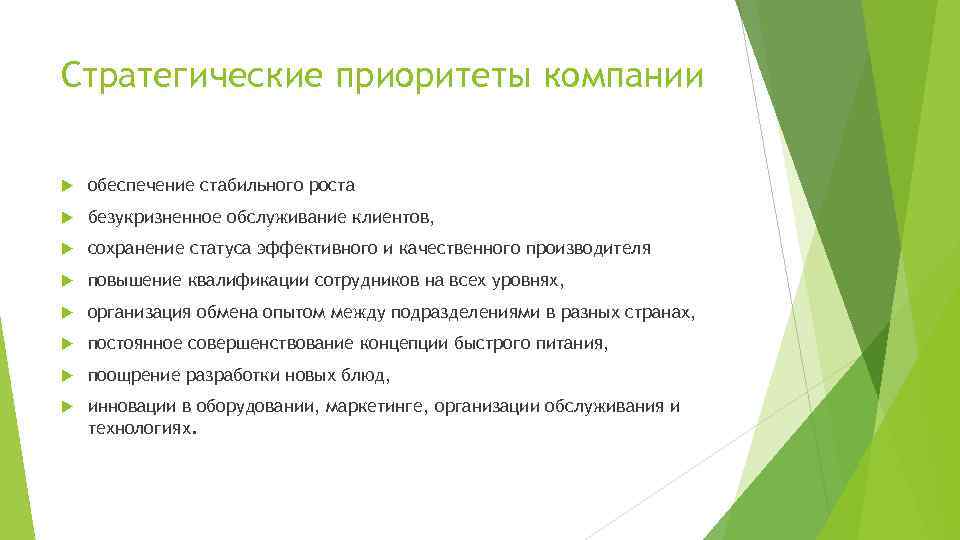 Стратегические приоритеты компании

обеспечение стабильного роста

безукризненное обслуживание клиентов,

сохранение статуса эффективного и качественного производителя

повышение квалификации сотрудников на всех уровнях,

организация обмена опытом между подразделениями в разных странах,

постоянное совершенствование концепции быстрого питания,

поощрение разработки новых блюд,

инновации в оборудовании, маркетинге, организации обслуживания и технологиях.